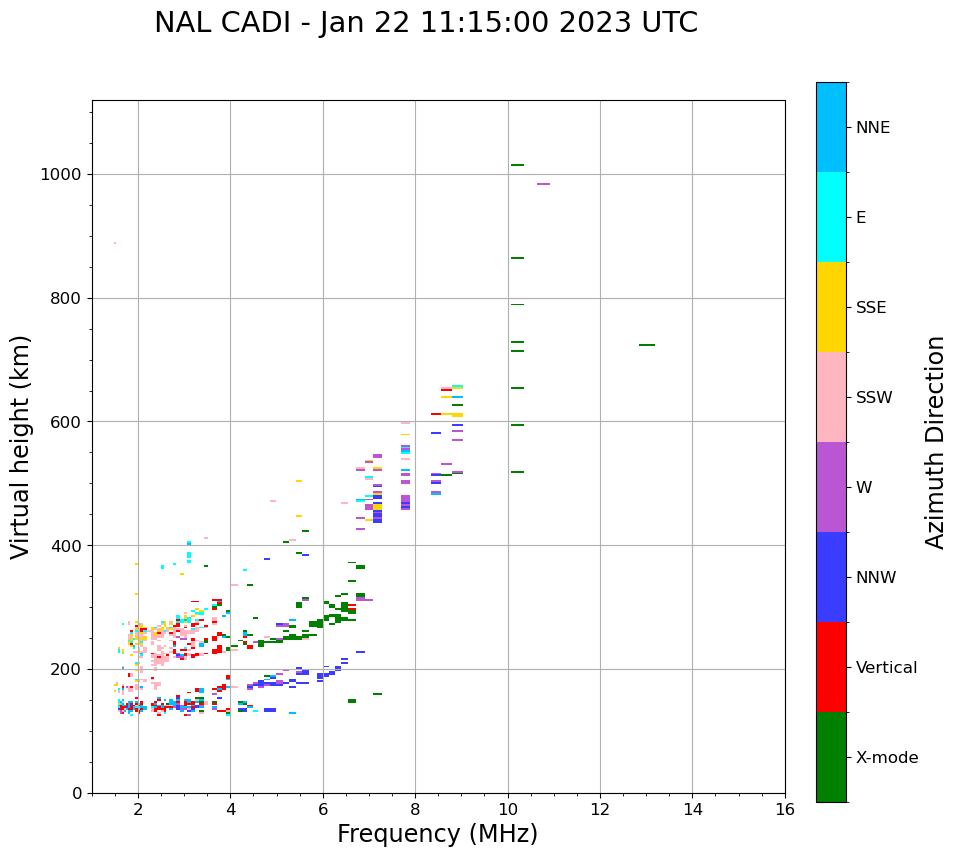 NAL CADI - Jan 22 11:15:00 2023 UTC

Virtual height (km)

1000
800
600
400
200
0

2 4 6 8 10 12 14 16

Frequency (MHz)

NNE
E
SSE
SSW
W
NNW
Vertical
X-mode

Azimuth Direction